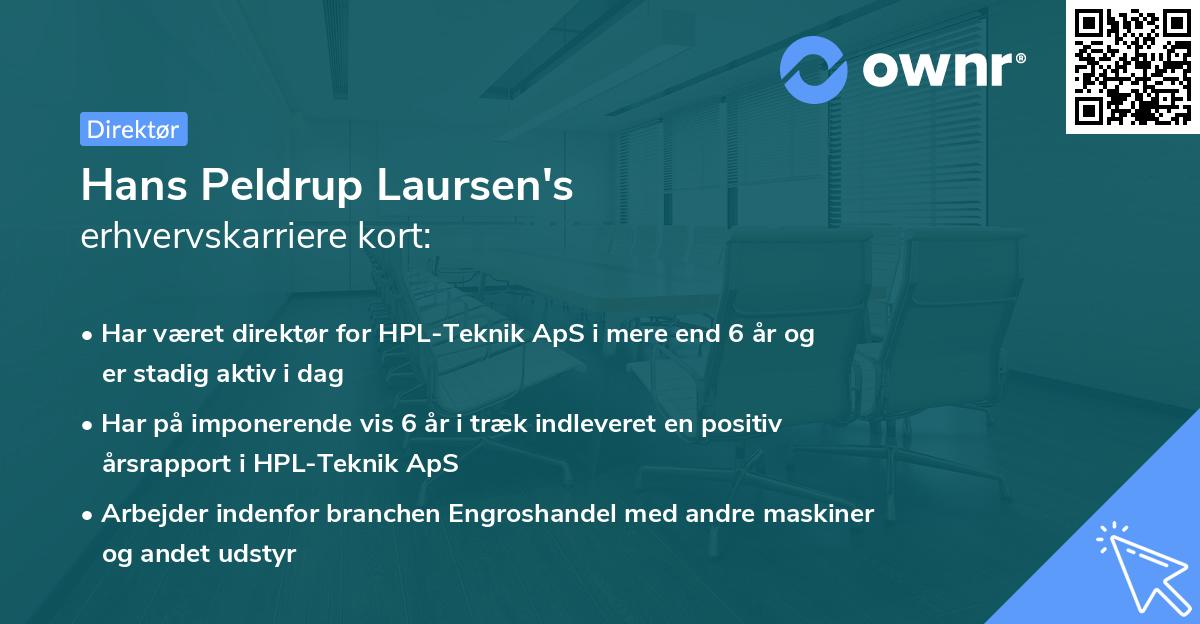 ownr®

Direktør

Hans Peldrup Laursen's
erhvervskarriere kort:

• Har været direktør for HPL-Teknik ApS i mere end 6 år og er stadig aktiv i dag

• Har på imponerende vis 6 år i træk indleveret en positiv årsrapport i HPL-Teknik ApS

• Arbejder indenfor branchen Engroshandel med andre maskiner og andet udstyr